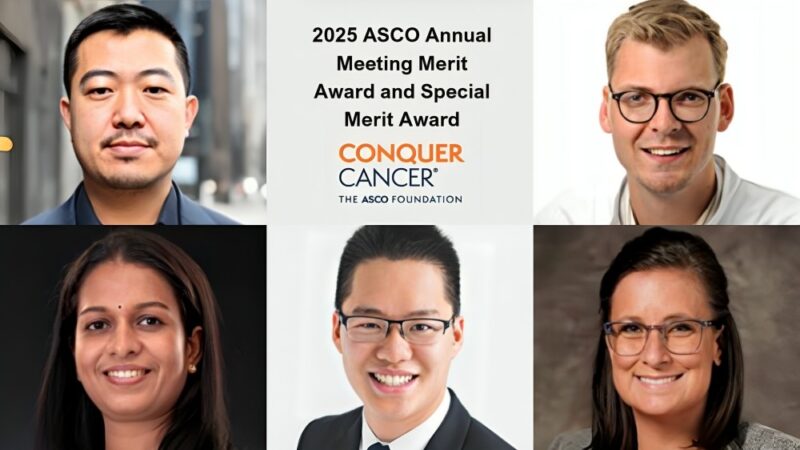 2025 ASCO Annual Meeting Merit Award and Special Merit Award

CONQUER CANCER®
THE ASCO FOUNDATION